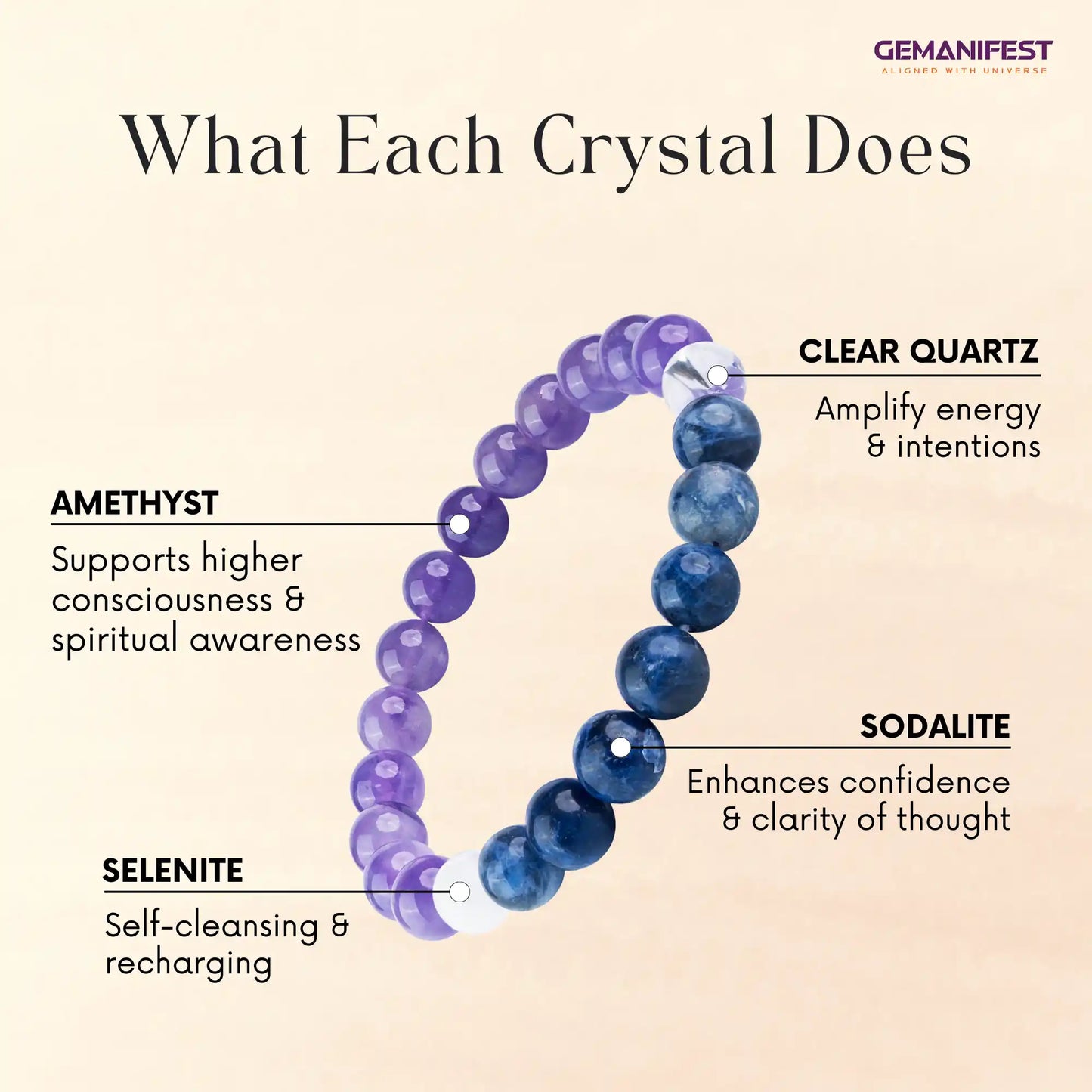 GEMANIFEST
ALIGNED WITH UNIVERSE

What Each Crystal Does

CLEAR QUARTZ
Amplify energy & intentions

AMETHYST
Supports higher consciousness & spiritual awareness

SODALITE
Enhances confidence & clarity of thought

SELENITE
Self-cleansing & recharging